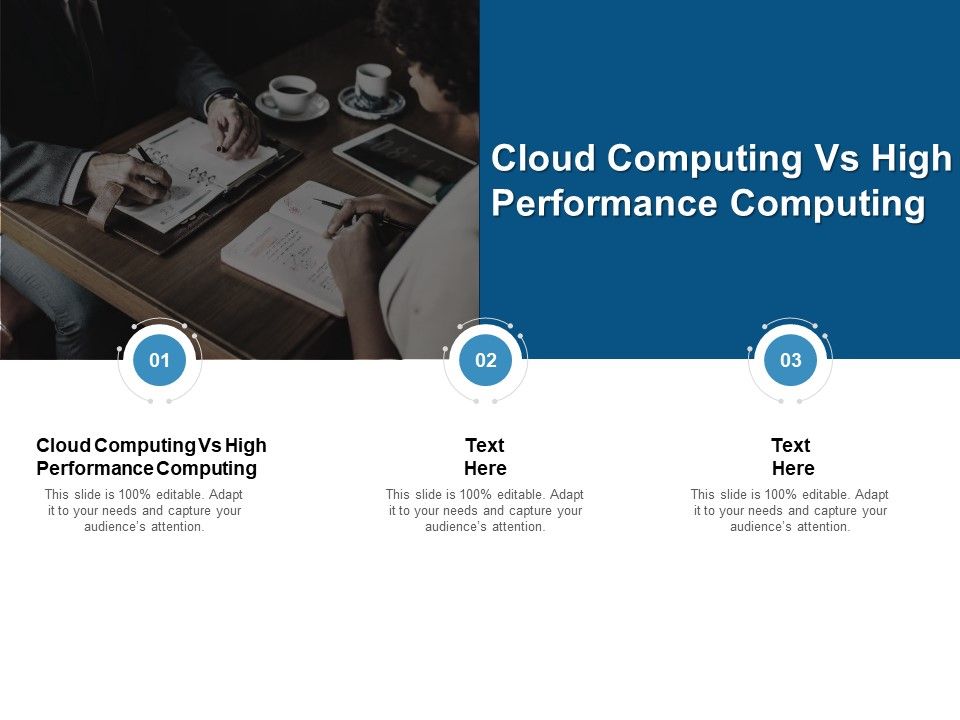 Cloud Computing Vs High Performance Computing

01

Cloud Computing Vs High Performance Computing

This slide is 100% editable. Adapt it to your needs and capture your audience's attention.

02

Text Here

This slide is 100% editable. Adapt it to your needs and capture your audience's attention.

03

Text Here

This slide is 100% editable. Adapt it to your needs and capture your audience's attention.